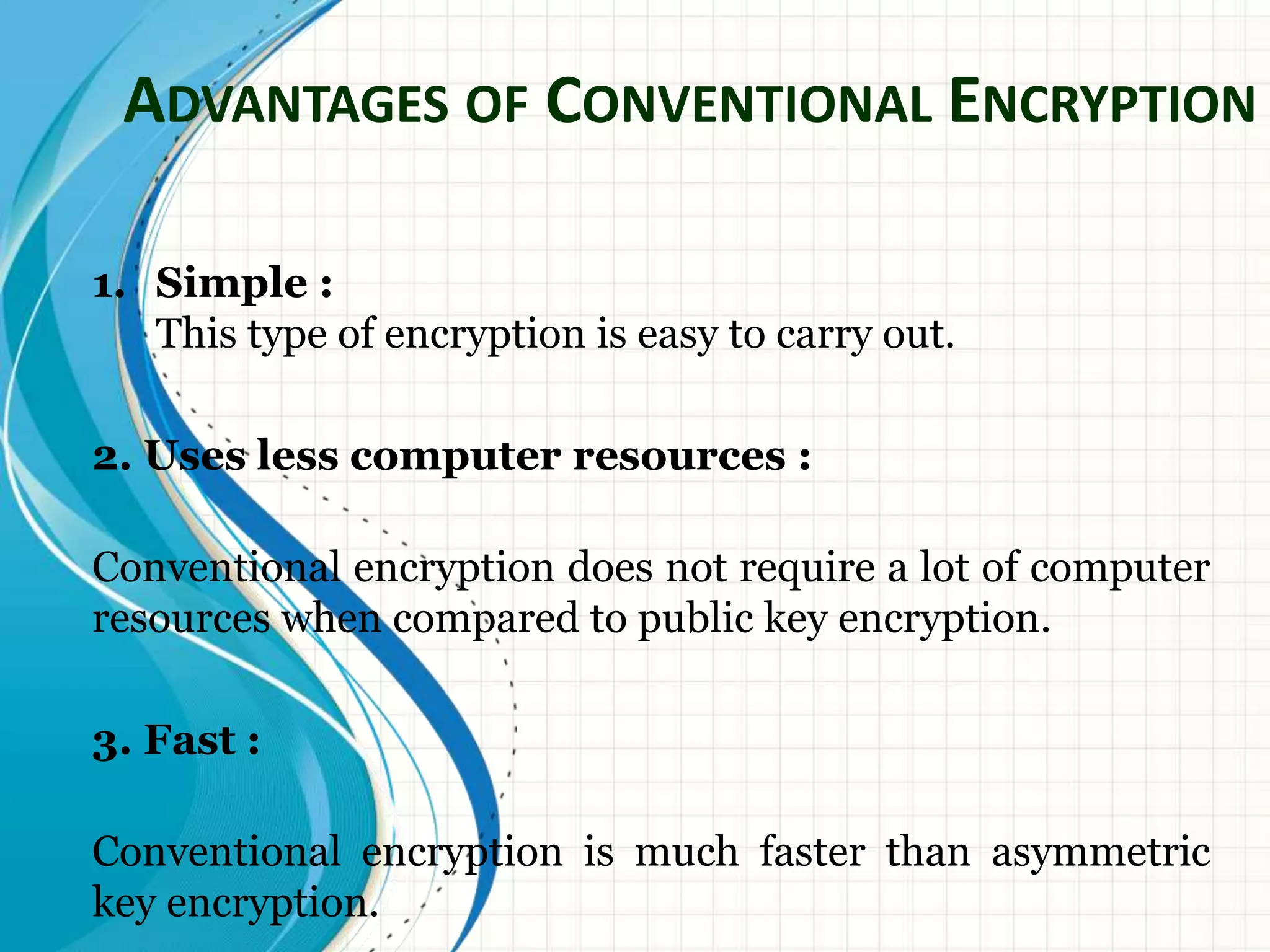 ADVANTAGES OF CONVENTIONAL ENCRYPTION

1. Simple :
This type of encryption is easy to carry out.

2. Uses less computer resources :

Conventional encryption does not require a lot of computer resources when compared to public key encryption.

3. Fast :

Conventional encryption is much faster than asymmetric key encryption.